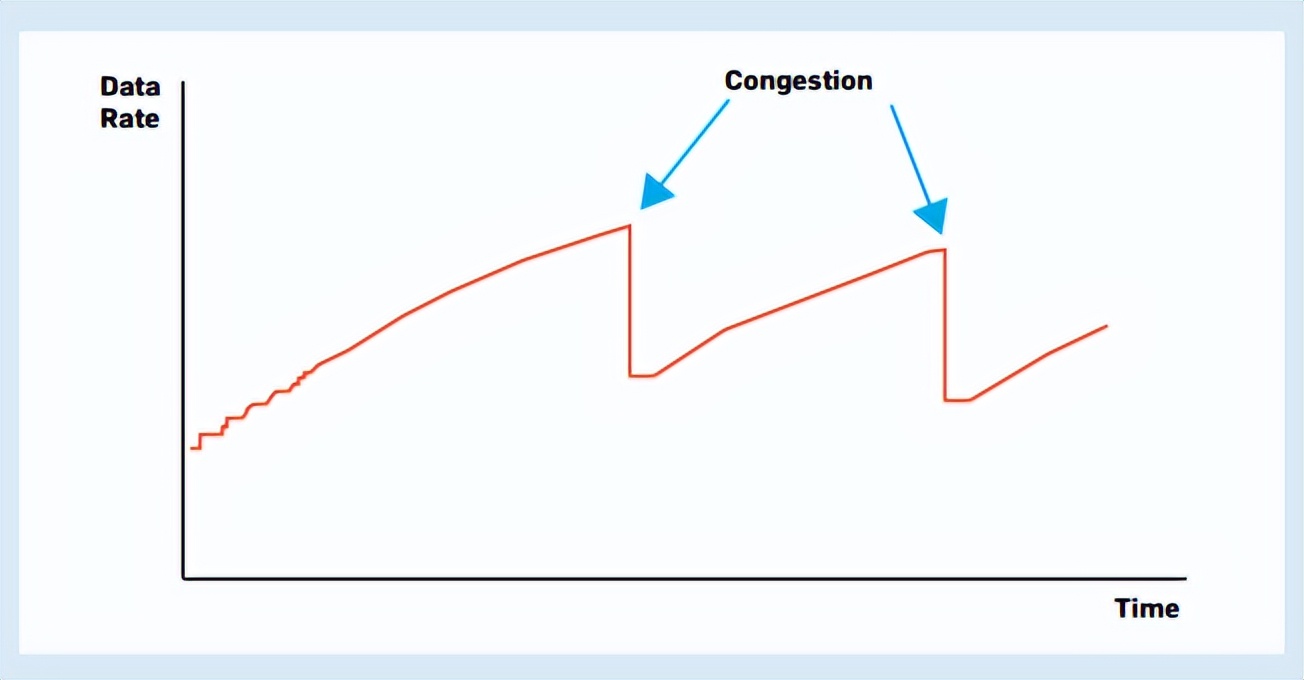 Data Rate

Congestion

Time